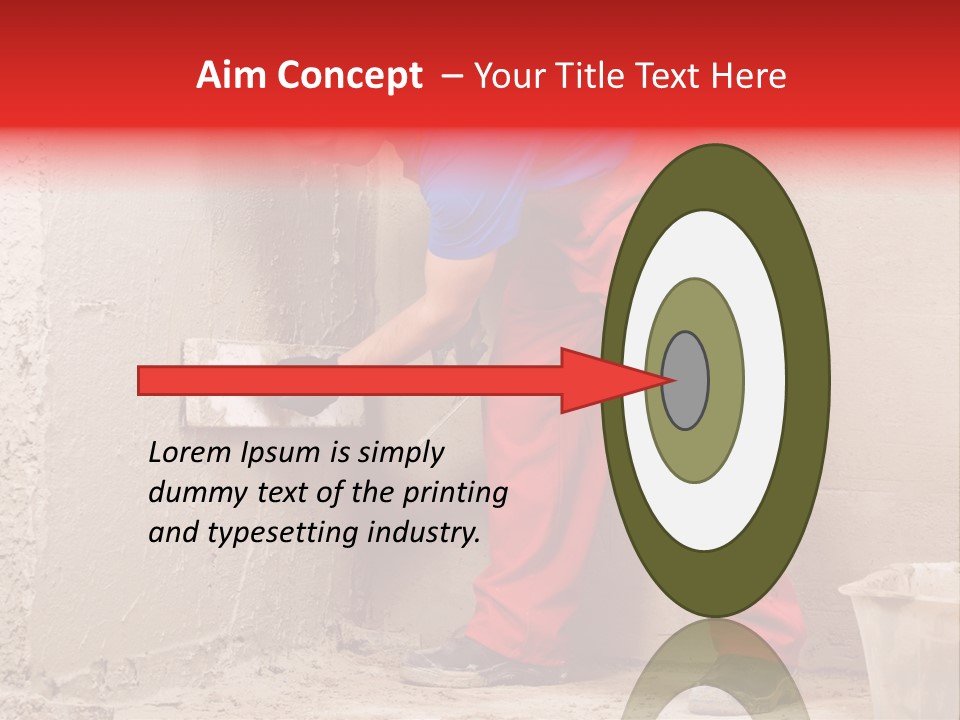 Aim Concept – Your Title Text Here

Lorem Ipsum is simply dummy text of the printing and typesetting industry.